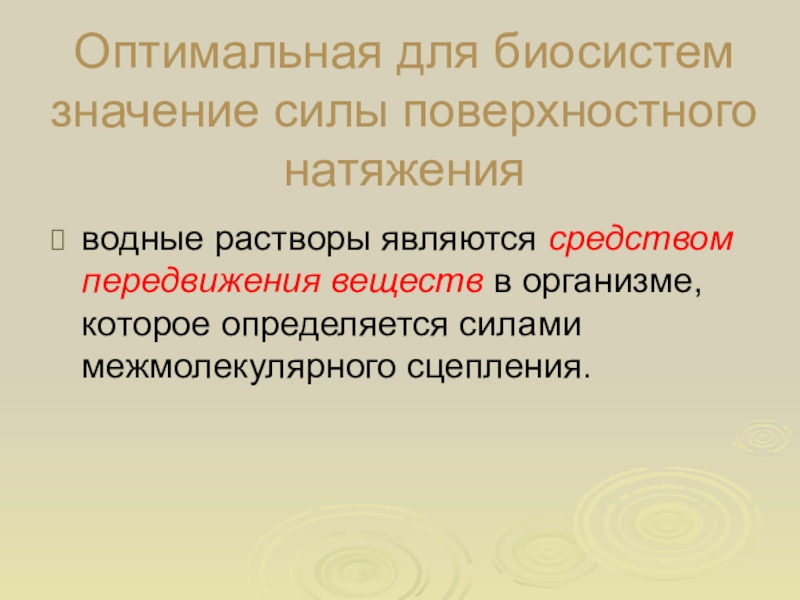 Оптимальная для биосистем значение силы поверхностного натяжения

водные растворы являются средством передвижения веществ в организме, которое определяется силами межмолекулярного сцепления.